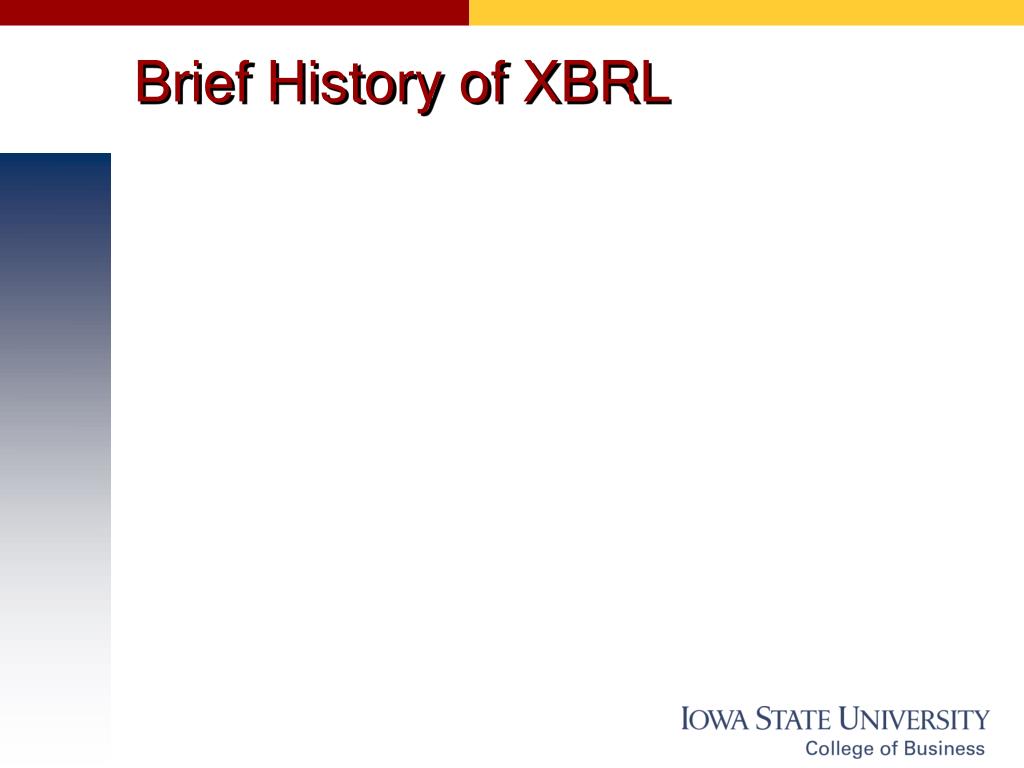 Brief History of XBRL

IOWA STATE UNIVERSITY
College of Business